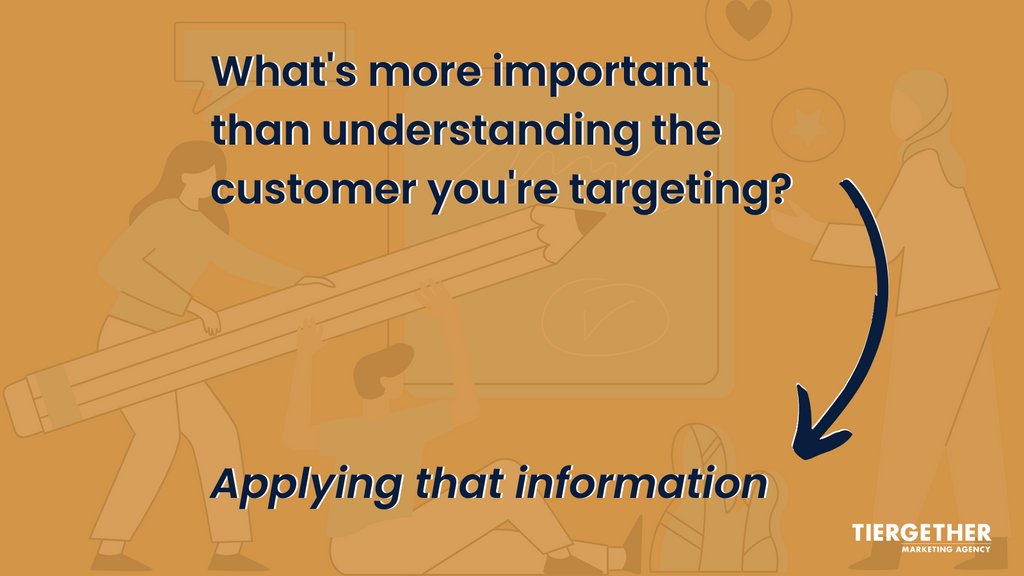 What's more important than understanding the customer you're targeting?

Applying that information

TIERGETHER
MARKETING AGENCY